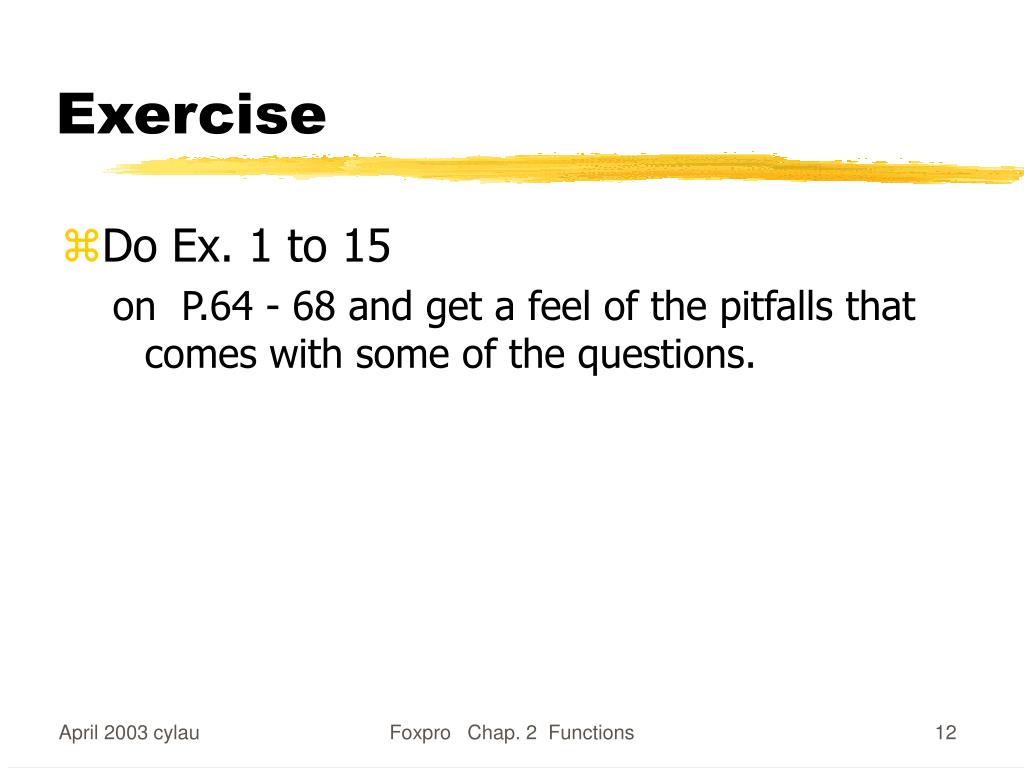 Exercise

⌘Do Ex. 1 to 15

on P.64 - 68 and get a feel of the pitfalls that comes with some of the questions.

April 2003 cylau

Foxpro Chap. 2 Functions

12